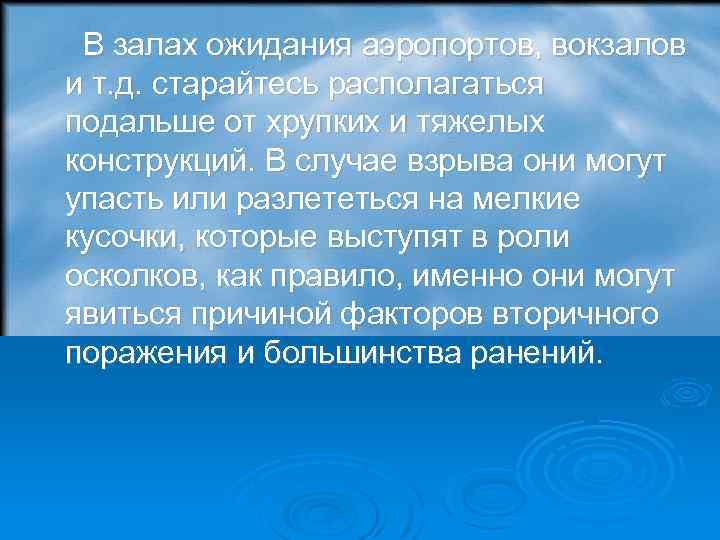 В залах ожидания аэропортов, вокзалов и т.д. старайтесь располагаться подальше от хрупких и тяжелых конструкций. В случае взрыва они могут упасть или разлететься на мелкие кусочки, которые выступят в роли осколков, как правило, именно они могут явиться причиной факторов вторичного поражения и большинства ранений.